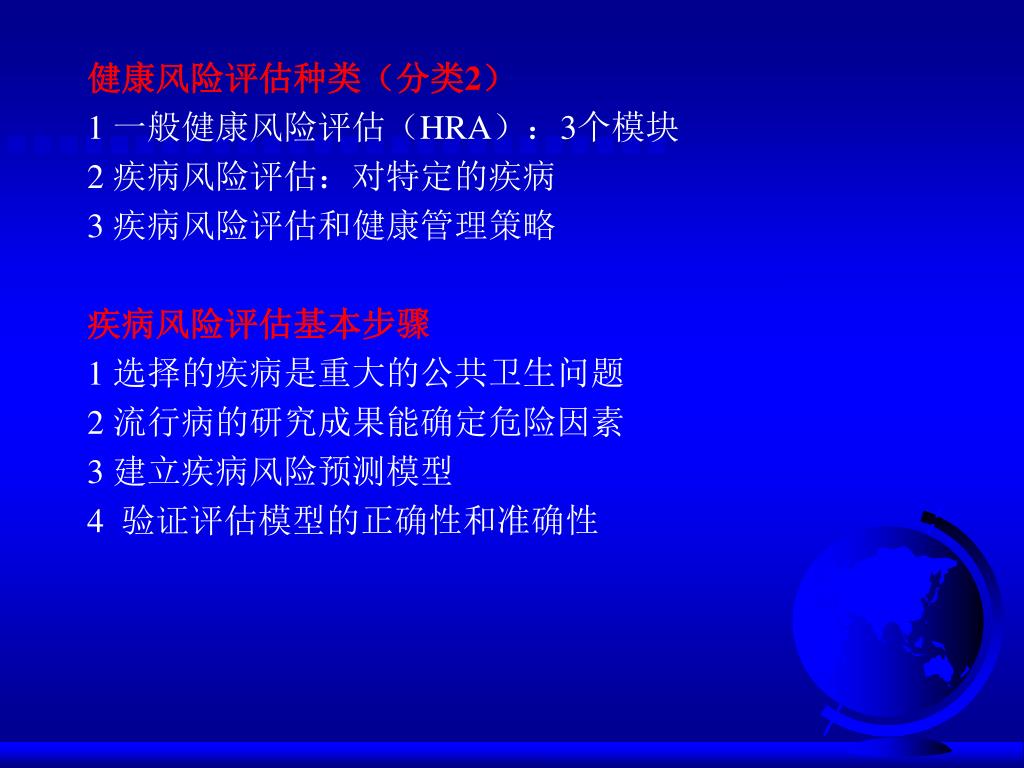 健康风险评估种类（分类2）
1 一般健康风险评估（HRA）：3个模块
2 疾病风险评估：对特定的疾病
3 疾病风险评估和健康管理策略

疾病风险评估基本步骤
1 选择的疾病是重大的公共卫生问题
2 流行病的研究成果能确定危险因素
3 建立疾病风险预测模型
4 验证评估模型的正确性和准确性